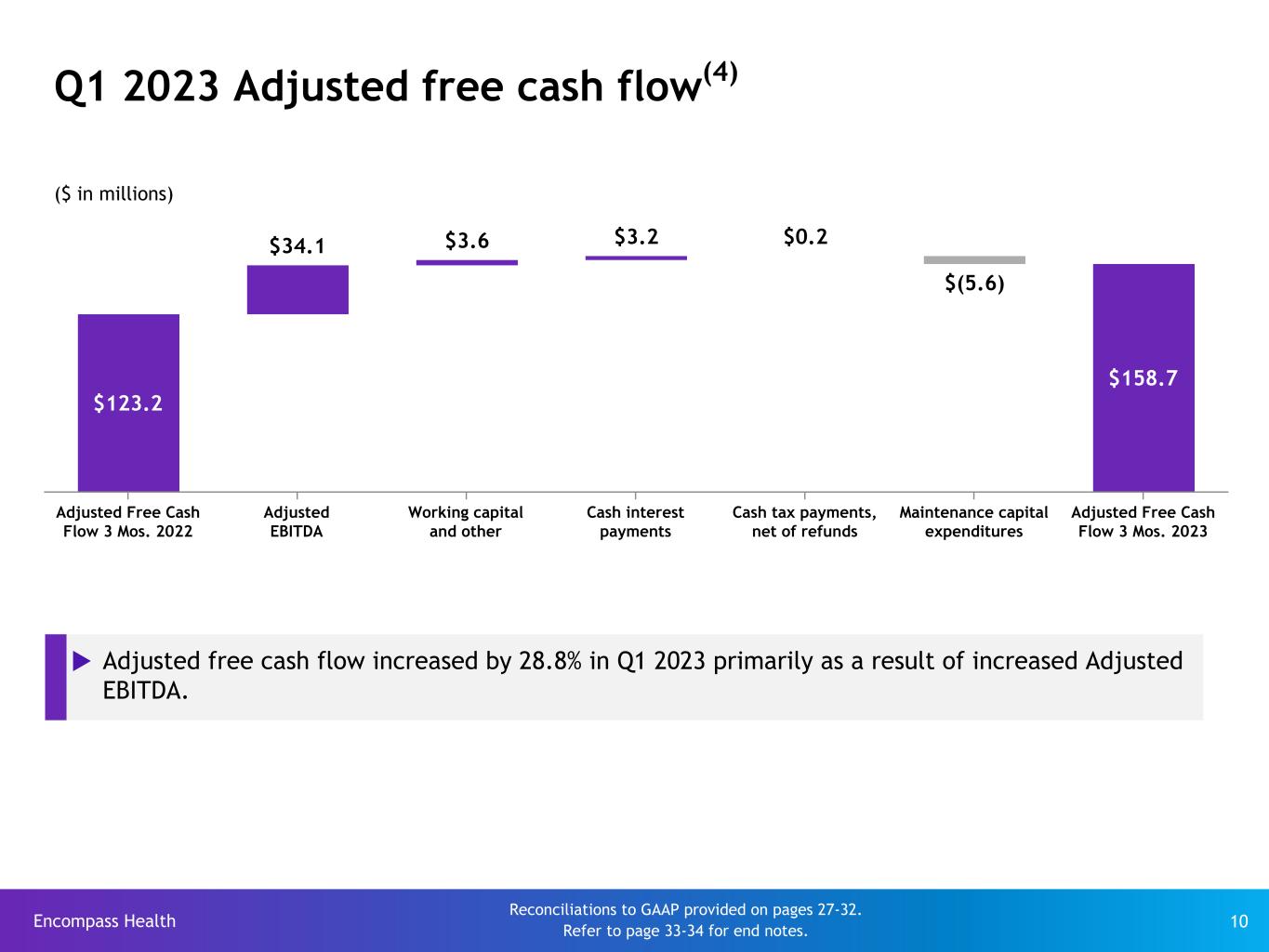 Q1 2023 Adjusted free cash flow$^{(4)}$

($ in millions)

$123.2

$34.1

$3.6

$3.2

$0.2

$(5.6)

$158.7

Adjusted Free Cash Flow 3 Mos. 2022

Adjusted EBITDA

Working capital and other

Cash interest payments

Cash tax payments, net of refunds

Maintenance capital expenditures

Adjusted Free Cash Flow 3 Mos. 2023

Adjusted free cash flow increased by 28.8% in Q1 2023 primarily as a result of increased Adjusted EBITDA.

Encompass Health

Reconciliations to GAAP provided on pages 27-32.
Refer to page 33-34 for end notes.

10